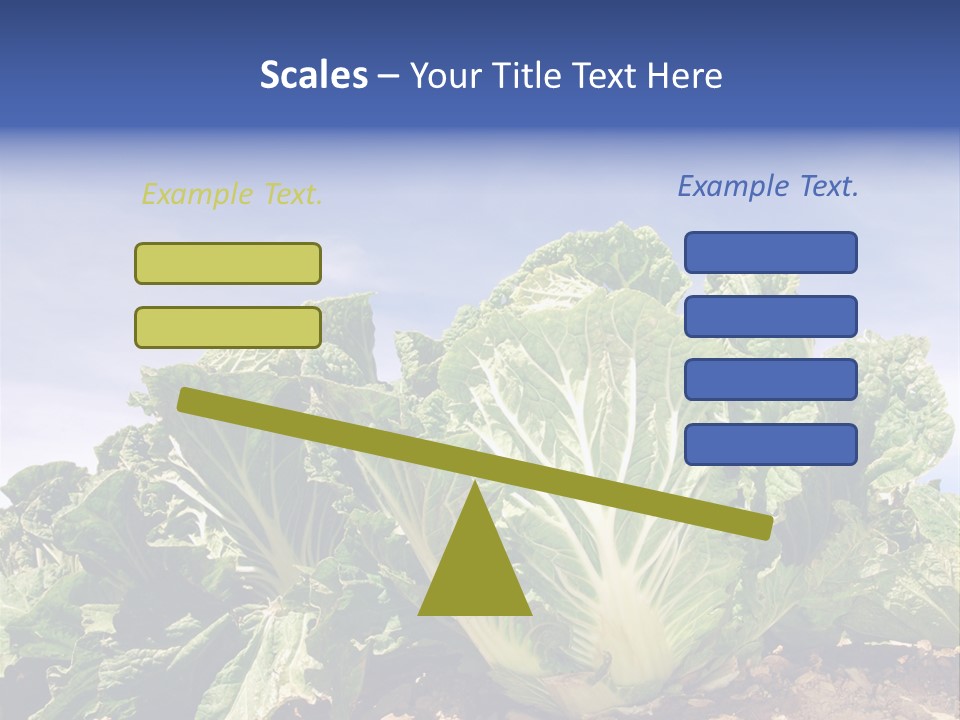 Scales – Your Title Text Here

Example Text.

Example Text.